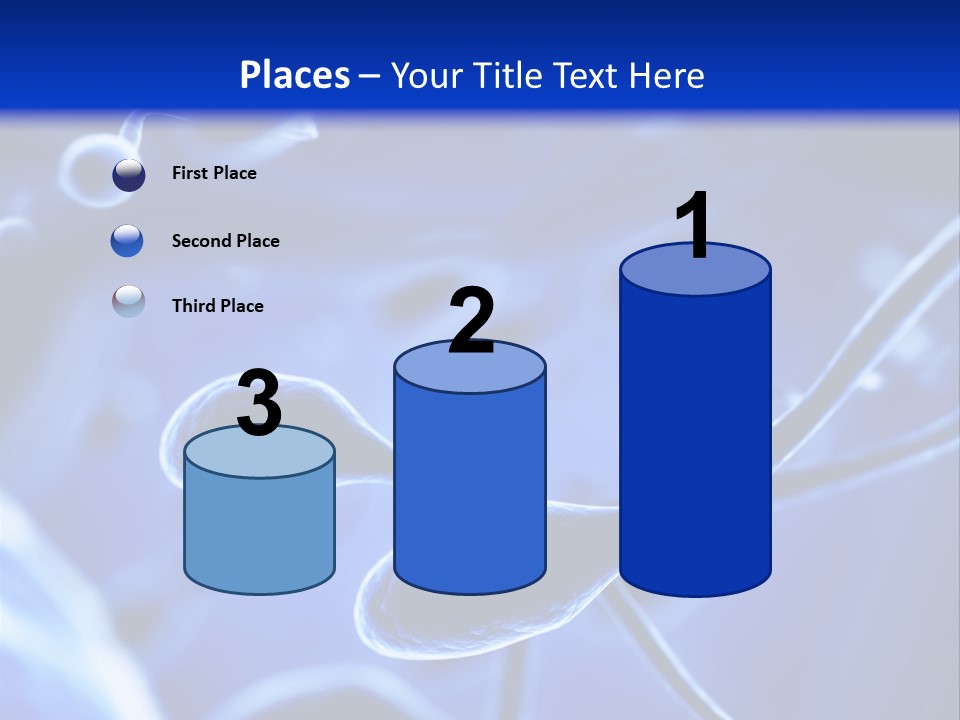 Places – Your Title Text Here

First Place

Second Place

Third Place

3

2

1